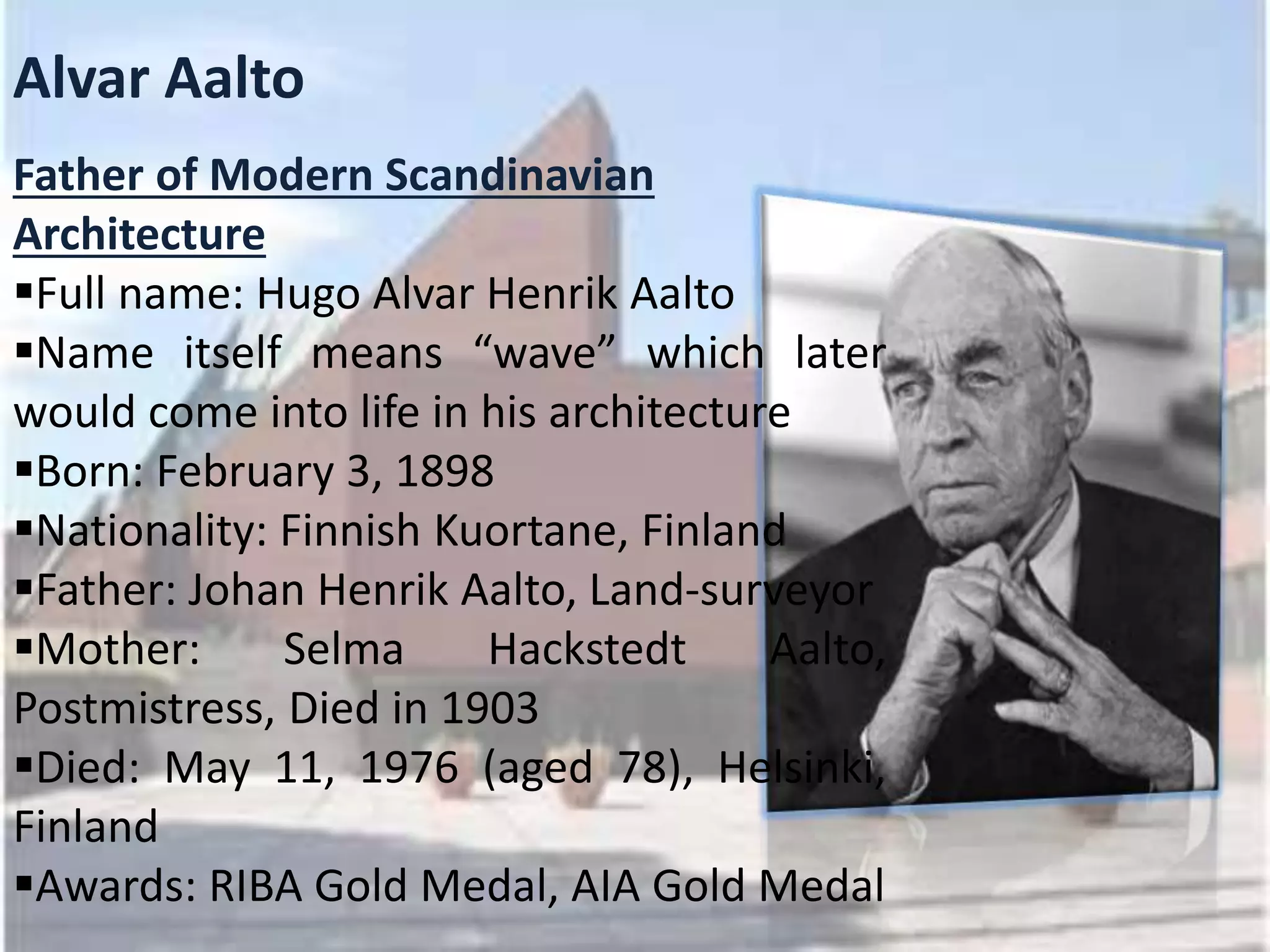 Alvar Aalto

Father of Modern Scandinavian Architecture

▪Full name: Hugo Alvar Henrik Aalto

▪Name itself means “wave” which later would come into life in his architecture

▪Born: February 3, 1898

▪Nationality: Finnish Kuortane, Finland

▪Father: Johan Henrik Aalto, Land-surveyor

▪Mother: Selma Hackstedt Aalto, Postmistress, Died in 1903

▪Died: May 11, 1976 (aged 78), Helsinki, Finland

▪Awards: RIBA Gold Medal, AIA Gold Medal